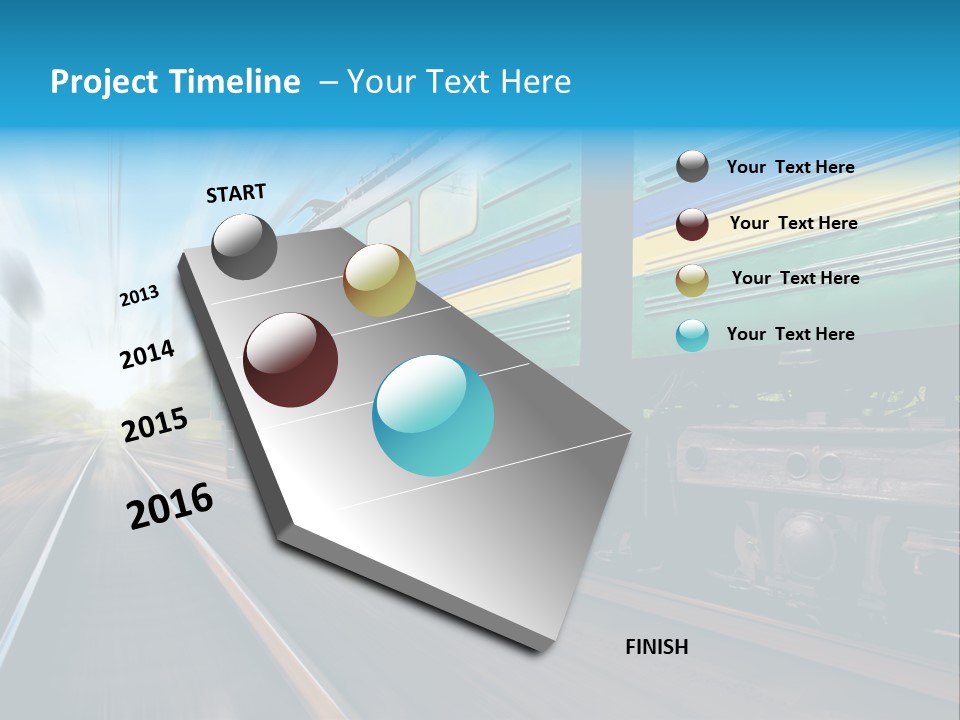 Project Timeline – Your Text Here

START

2013

2014

2015

2016

FINISH

Your Text Here

Your Text Here

Your Text Here

Your Text Here